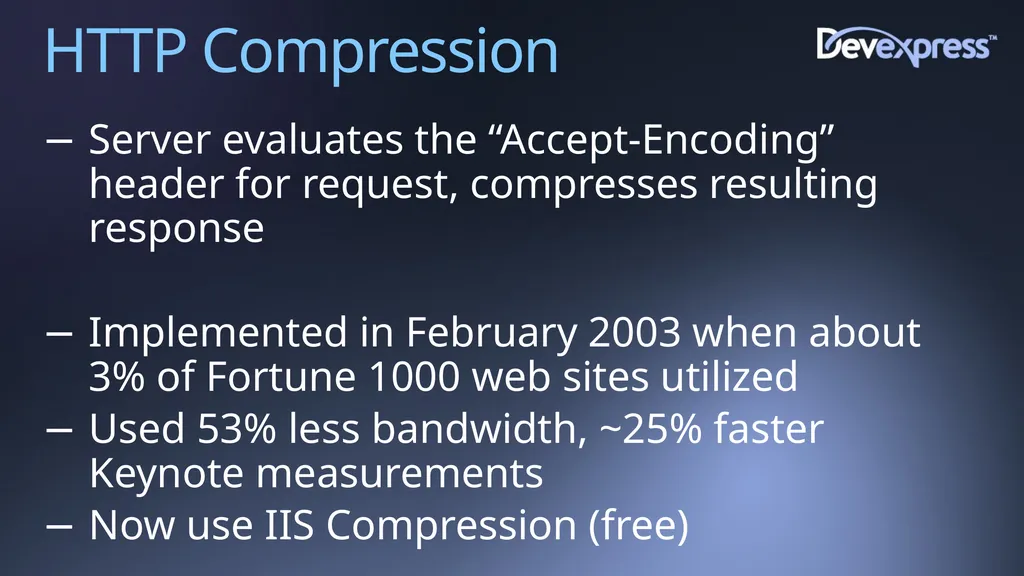 HTTP Compression

DevExpress™

– Server evaluates the “Accept-Encoding” header for request, compresses resulting response

– Implemented in February 2003 when about 3% of Fortune 1000 web sites utilized

– Used 53% less bandwidth, ~25% faster Keynote measurements

– Now use IIS Compression (free)